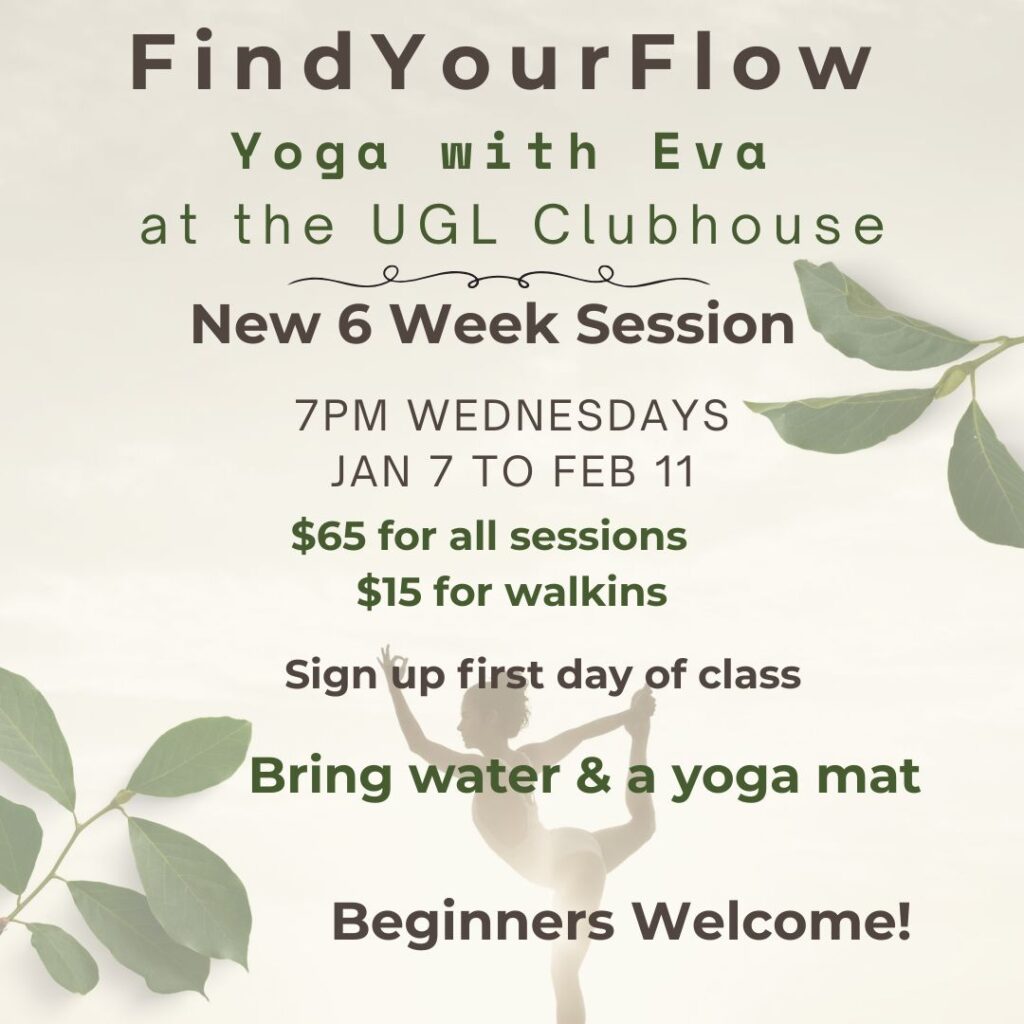 FindYourFlow
Yoga with Eva
at the UGL Clubhouse

New 6 Week Session

7PM WEDNESDAYS
JAN 7 TO FEB 11

\$65 for all sessions
\$15 for walkins

Sign up first day of class

Bring water & a yoga mat

Beginners Welcome!